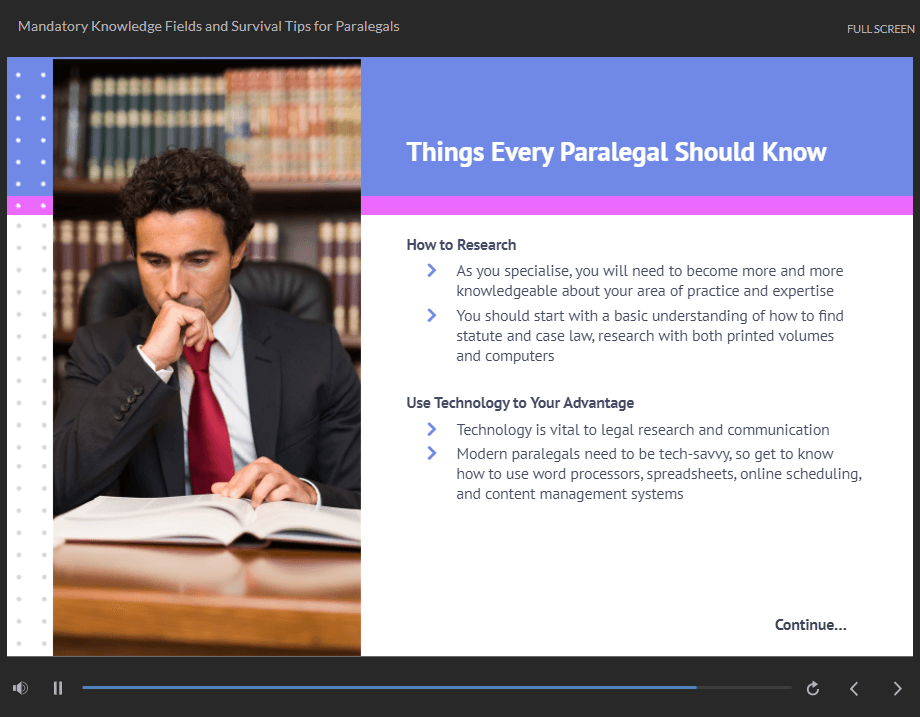 Mandatory Knowledge Fields and Survival Tips for Paralegals

FULL SCREEN

Things Every Paralegal Should Know

How to Research

As you specialise, you will need to become more and more knowledgeable about your area of practice and expertise

You should start with a basic understanding of how to find statute and case law, research with both printed volumes and computers

Use Technology to Your Advantage

Technology is vital to legal research and communication

Modern paralegals need to be tech-savvy, so get to know how to use word processors, spreadsheets, online scheduling, and content management systems

Continue...